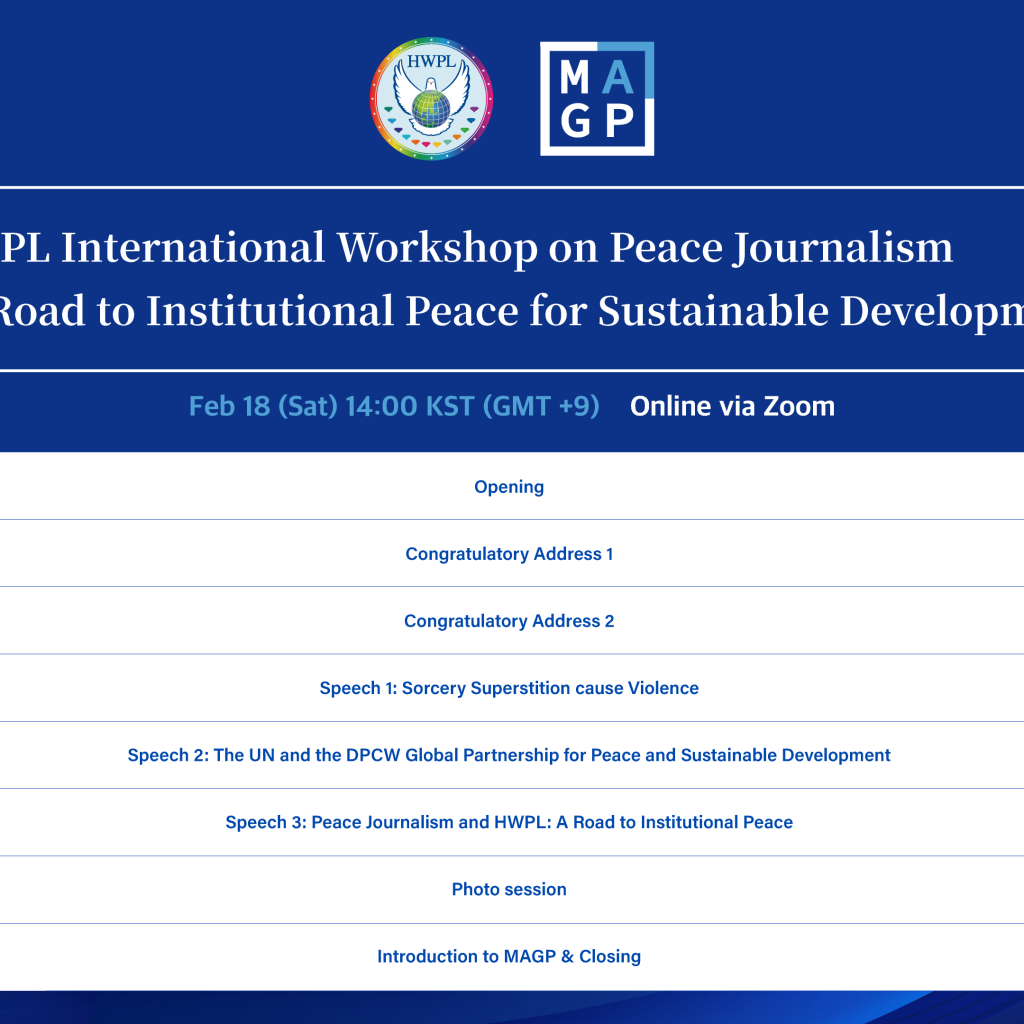 HWPL

MA
GP

PL International Workshop on Peace Journalism
Road to Institutional Peace for Sustainable Developm

Feb 18 (Sat) 14:00 KST (GMT +9) Online via Zoom

Opening

Congratulatory Address 1

Congratulatory Address 2

Speech 1: Sorcery Superstition cause Violence

Speech 2: The UN and the DPCW Global Partnership for Peace and Sustainable Development

Speech 3: Peace Journalism and HWPL: A Road to Institutional Peace

Photo session

Introduction to MAGP & Closing